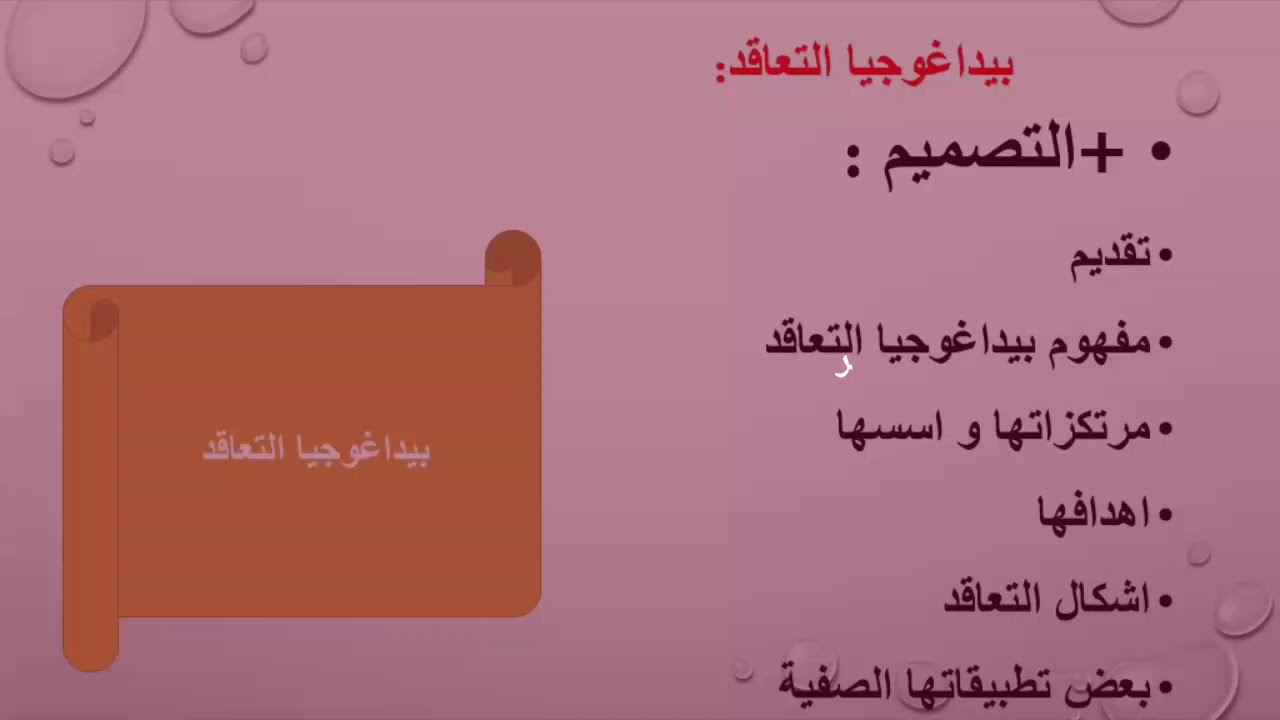 بيداغوجيا التعاقد:

• +التصميم :

• تقديم

• مفهوم بيداغوجيا التعاقد

• مرتكزاتها و اسسها

• اهدافها

• اشكال التعاقد

• بعض تطبيقاتها الصفية

بيداغوجيا التعاقد